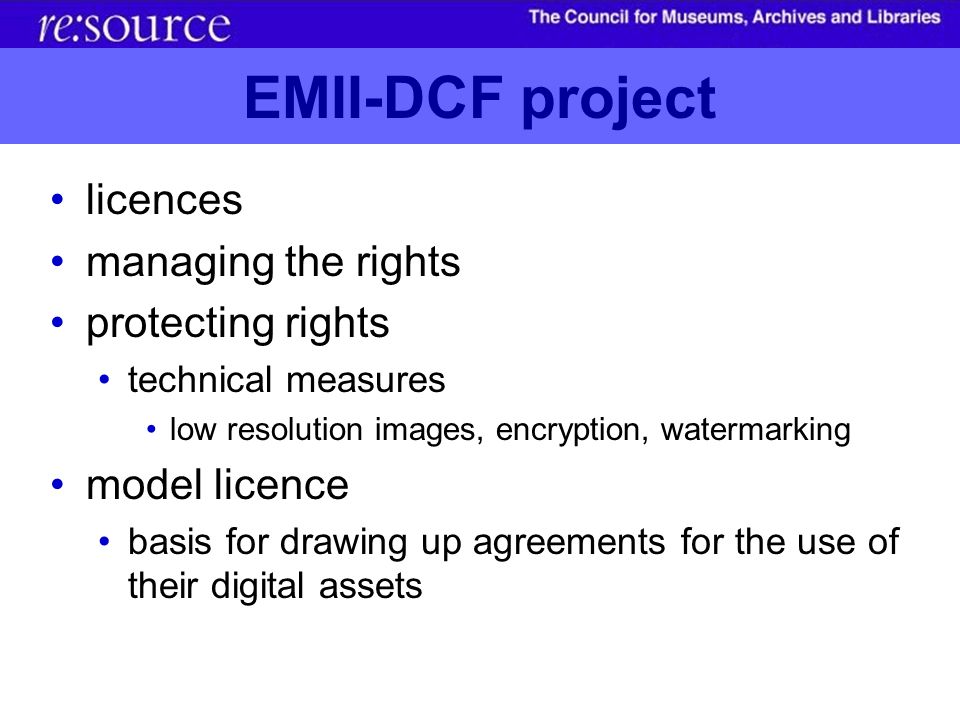 re:source
The Council for Museums, Archives and Libraries

EMII-DCF project

• licences
• managing the rights
• protecting rights
  • technical measures
    • low resolution images, encryption, watermarking
• model licence
  • basis for drawing up agreements for the use of their digital assets